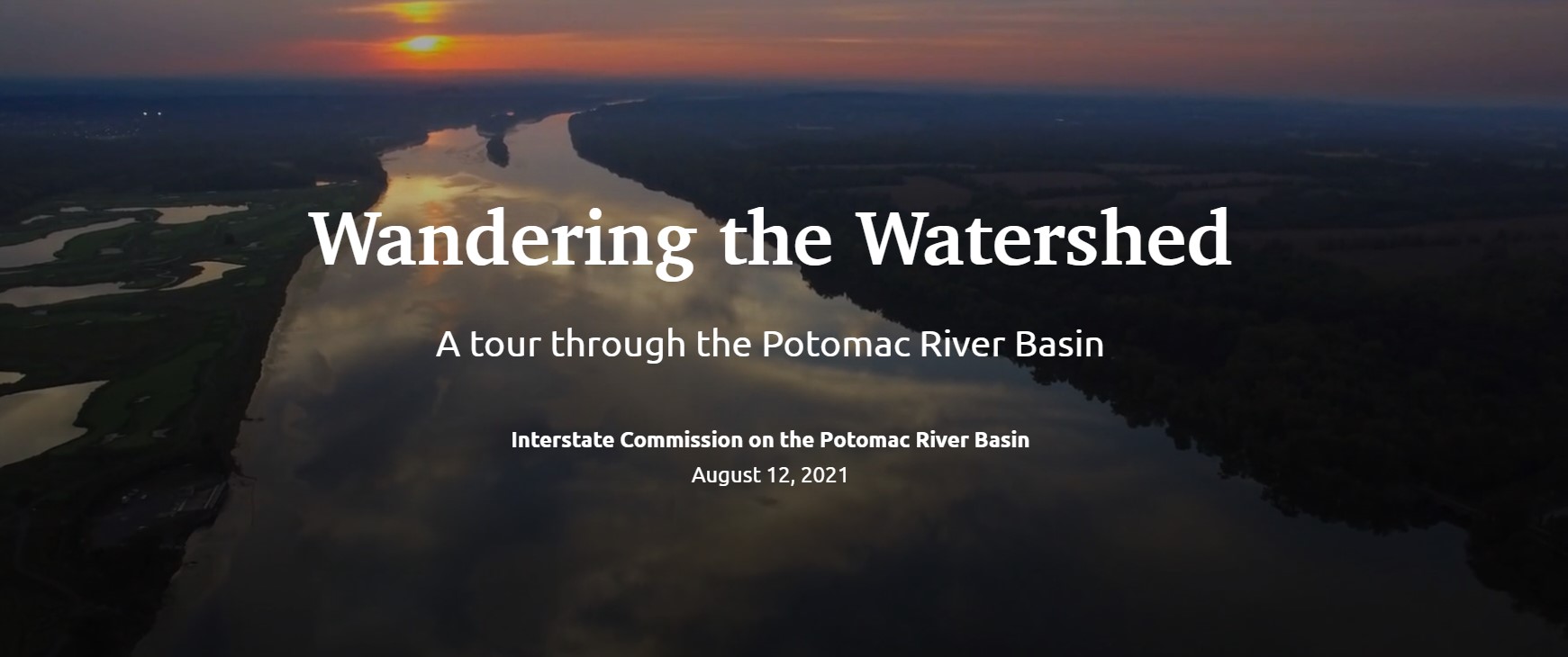 Wandering the Watershed

A tour through the Potomac River Basin

Interstate Commission on the Potomac River Basin
August 12, 2021